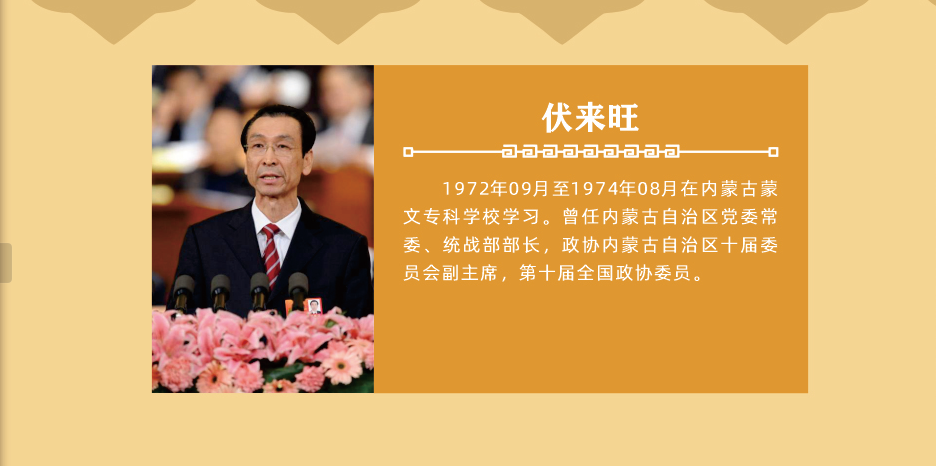 伏来旺

1972年09月至1974年08月在内蒙古蒙文专科学校学习。曾任内蒙古自治区党委常委、统战部部长，政协内蒙古自治区十届委员会副主席，第十届全国政协委员。